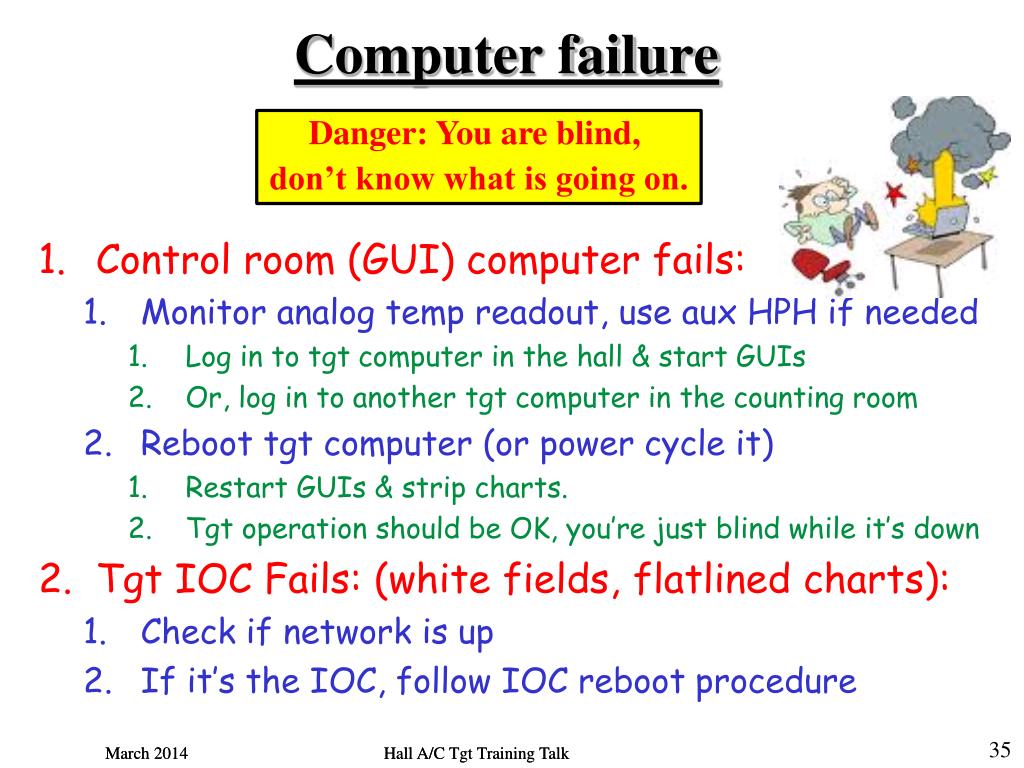 Computer failure

Danger: You are blind, don’t know what is going on.

1. Control room (GUI) computer fails:
   1. Monitor analog temp readout, use aux HPH if needed
      1. Log in to tgt computer in the hall & start GUIs
      2. Or, log in to another tgt computer in the counting room
   2. Reboot tgt computer (or power cycle it)
      1. Restart GUIs & strip charts.
      2. Tgt operation should be OK, you’re just blind while it’s down
2. Tgt IOC Fails: (white fields, flatlined charts):
   1. Check if network is up
   2. If it’s the IOC, follow IOC reboot procedure

March 2014

Hall A/C Tgt Training Talk

35